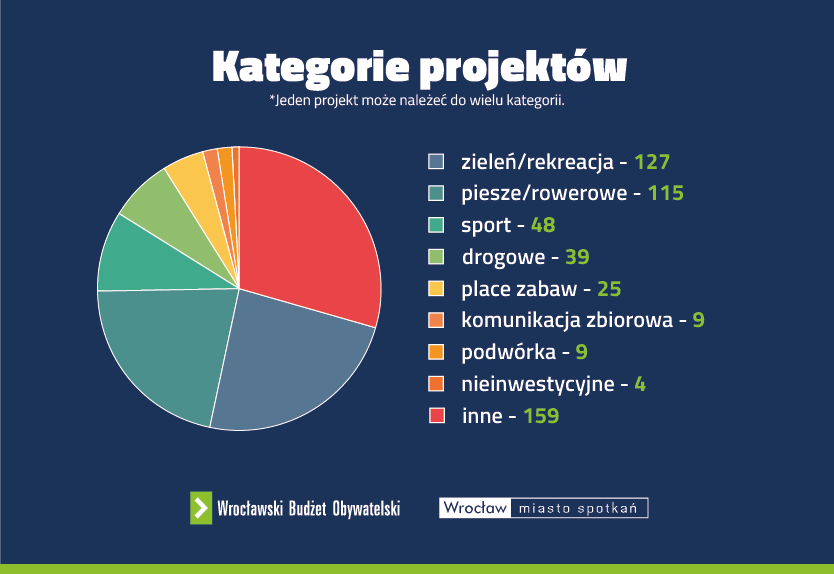 Kategorie projektów
*Jeden projekt może należeć do wielu kategorii.

zieleń/rekreacja - 127
piesze/rowerowe - 115
sport - 48
drogowe - 39
place zabaw - 25
komunikacja zbiorowa - 9
podwórka - 9
nieinwestycyjne - 4
inne - 159

Wrocławski Budżet Obywatelski

Wrocław miasto spotkań